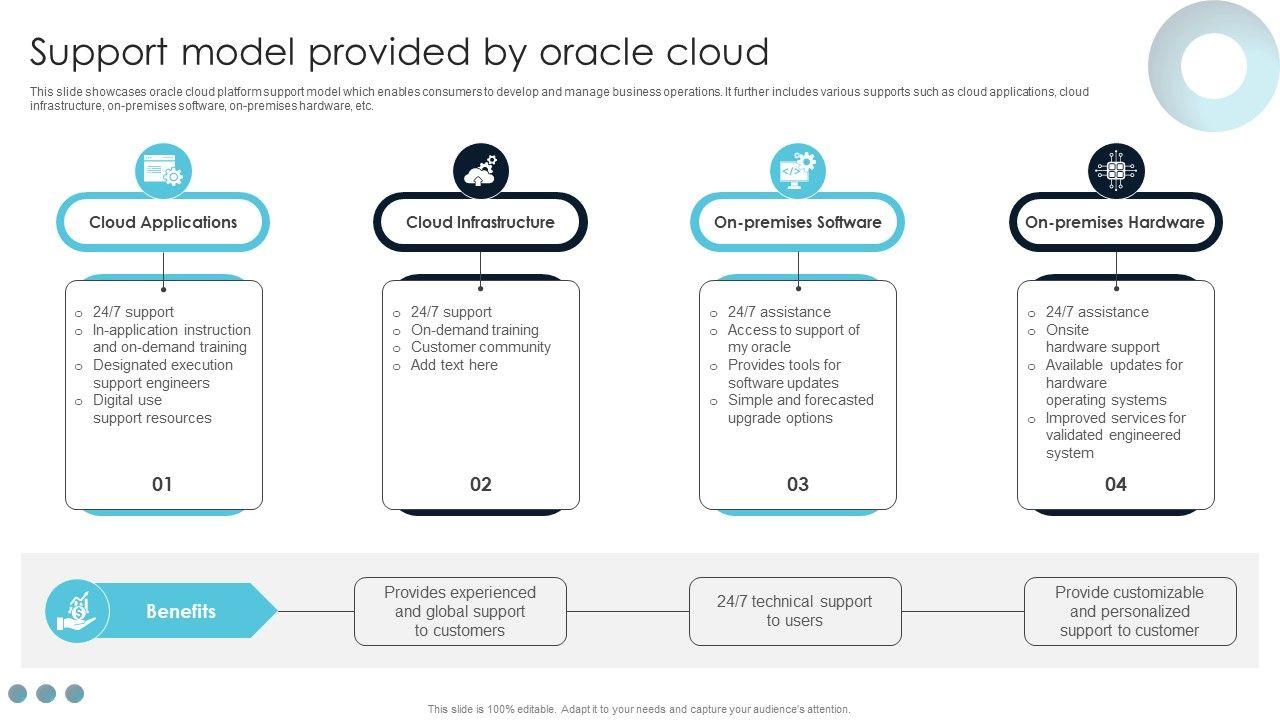 Support model provided by oracle cloud

This slide showcases oracle cloud platform support model which enables consumers to develop and manage business operations. It further includes various supports such as cloud applications, cloud infrastructure, on-premises software, on-premises hardware, etc.

Cloud Applications

o 24/7 support
o In-application instruction and on-demand training
o Designated execution support engineers
o Digital use support resources

01

Cloud Infrastructure

o 24/7 support
o On-demand training
o Customer community
o Add text here

02

On-premises Software

o 24/7 assistance
o Access to support of my oracle
o Provides tools for software updates
o Simple and forecasted upgrade options

03

On-premises Hardware

o 24/7 assistance
o Onsite hardware support
o Available updates for hardware operating systems
o Improved services for validated engineered system

04

Benefits

Provides experienced and global support to customers

24/7 technical support to users

Provide customizable and personalized support to customer

This slide is 100% editable. Adapt it to your needs and capture your audience's attention.